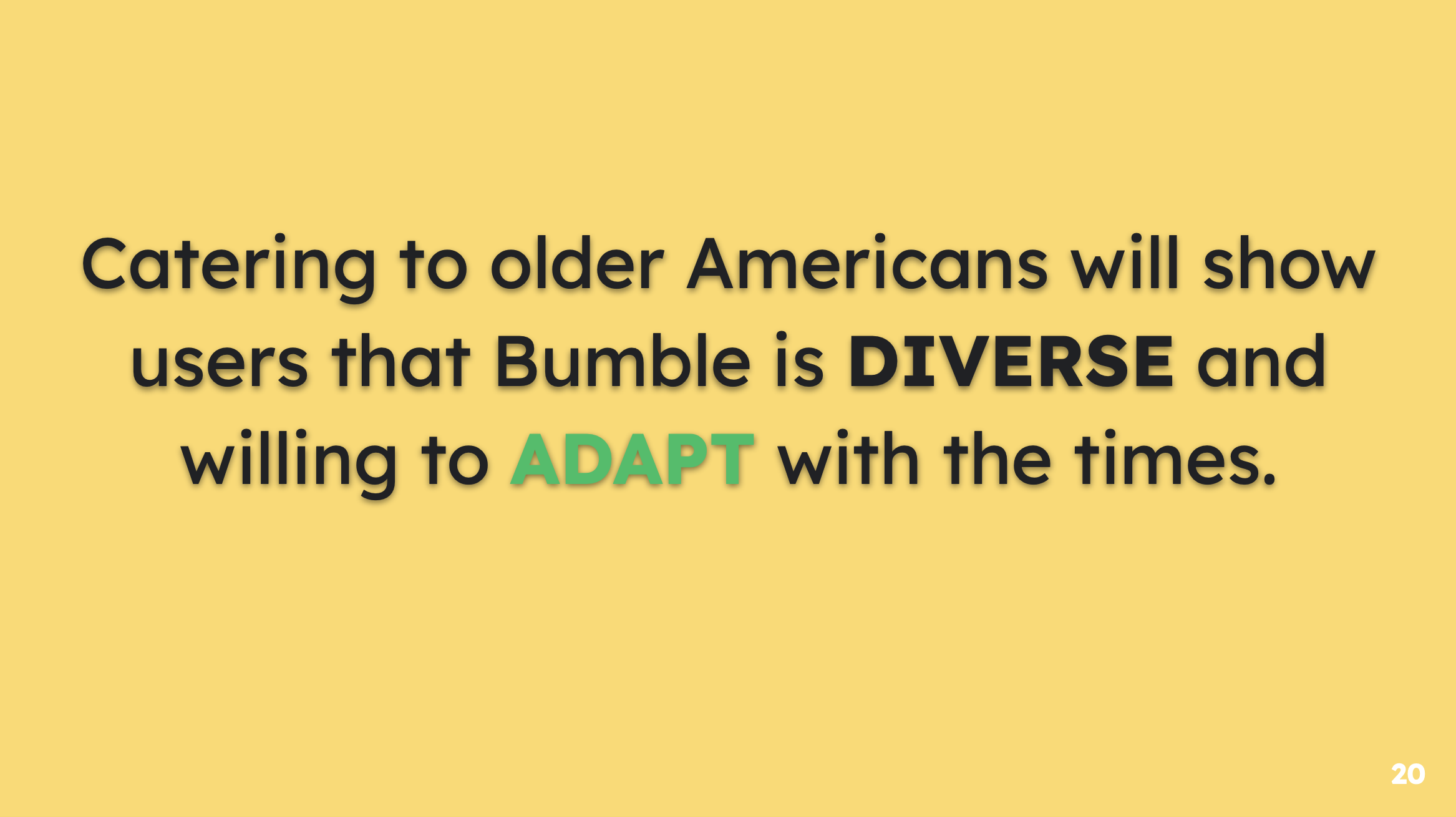 Catering to older Americans will show users that Bumble is DIVERSE and willing to ADAPT with the times.

20